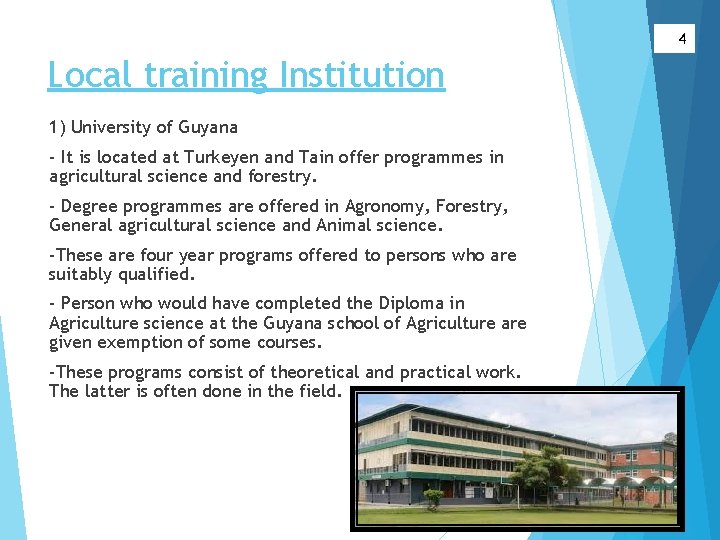 4

Local training Institution

1) University of Guyana

- It is located at Turkeyen and Tain offer programmes in agricultural science and forestry.

- Degree programmes are offered in Agronomy, Forestry, General agricultural science and Animal science.

-These are four year programs offered to persons who are suitably qualified.

- Person who would have completed the Diploma in Agriculture science at the Guyana school of Agriculture are given exemption of some courses.

-These programs consist of theoretical and practical work. The latter is often done in the field.